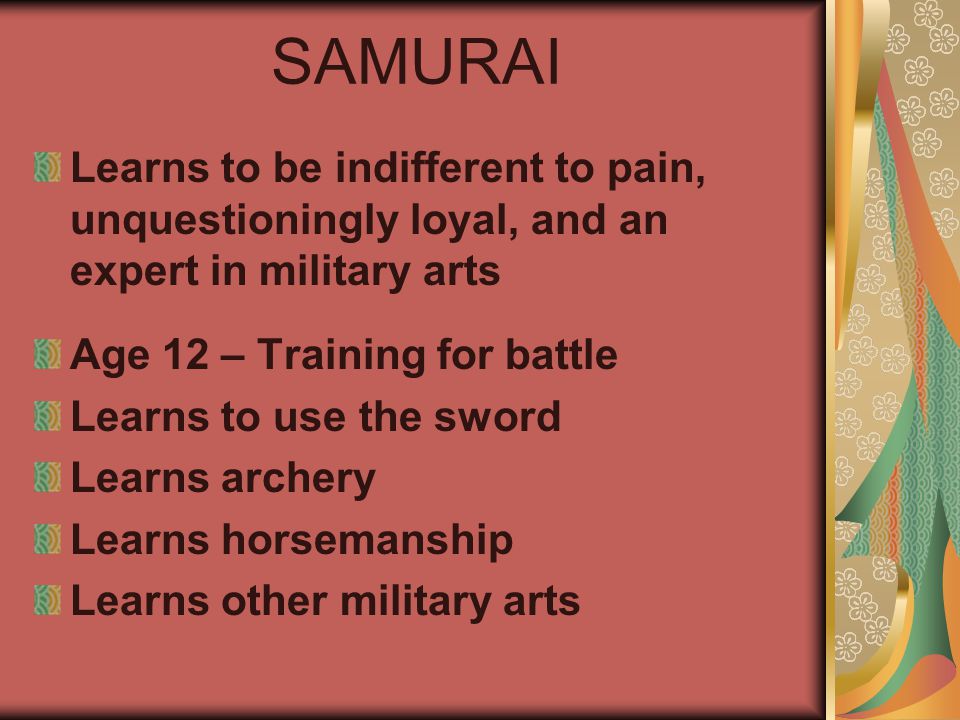 SAMURAI

Learns to be indifferent to pain, unquestioningly loyal, and an expert in military arts

Age 12 – Training for battle

Learns to use the sword

Learns archery

Learns horsemanship

Learns other military arts